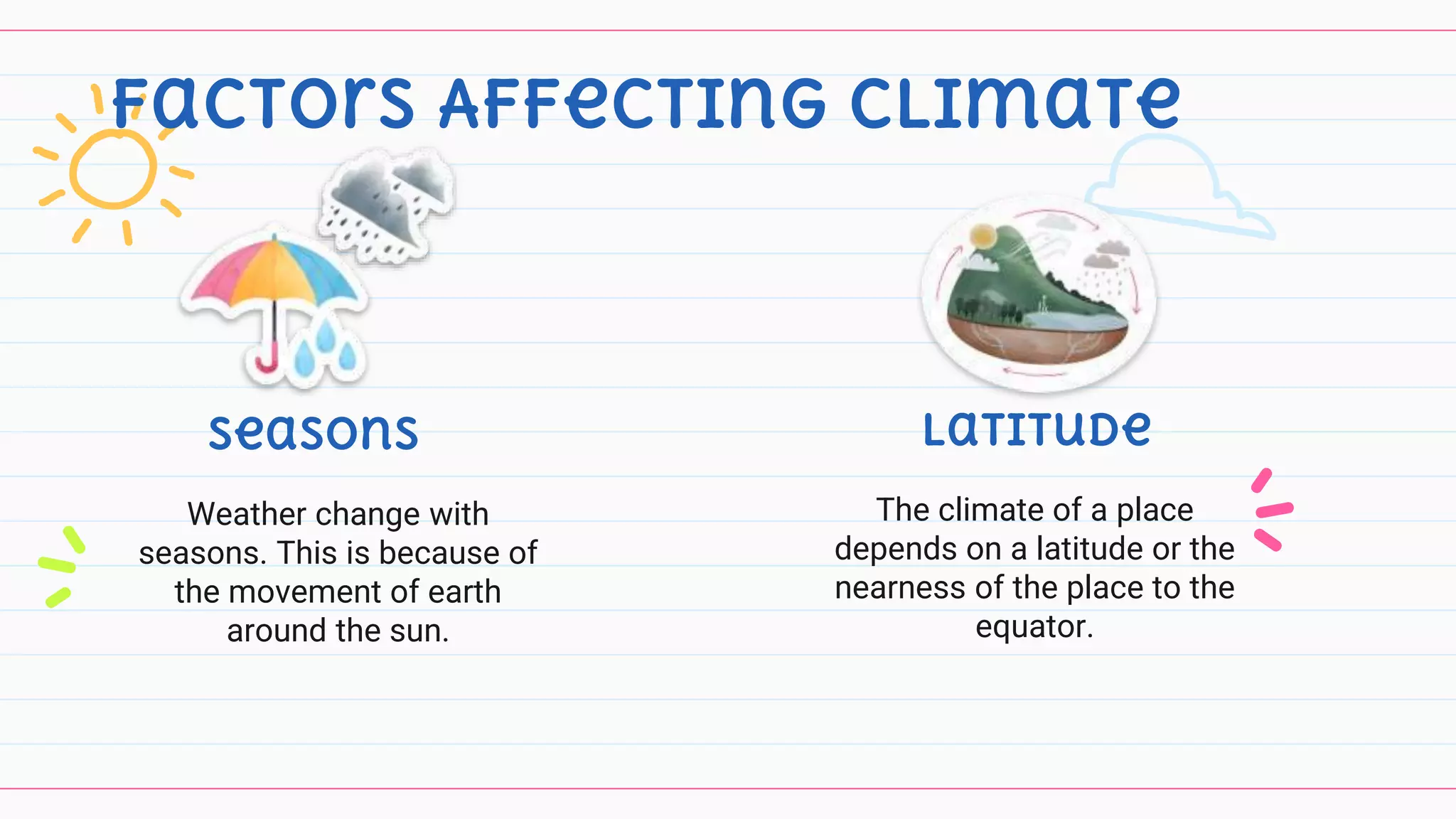 Factors Affecting Climate

Seasons

Weather change with seasons. This is because of the movement of earth around the sun.

Latitude

The climate of a place depends on a latitude or the nearness of the place to the equator.